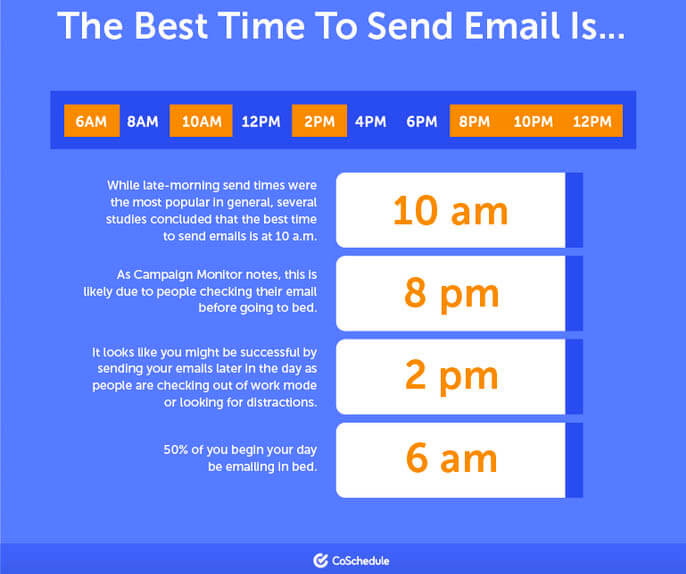 The Best Time To Send Email Is...

6AM 8AM 10AM 12PM 2PM 4PM 6PM 8PM 10PM 12PM

While late-morning send times were the most popular in general, several studies concluded that the best time to send emails is at 10 a.m.

10 am

As Campaign Monitor notes, this is likely due to people checking their email before going to bed.

8 pm

It looks like you might be successful by sending your emails later in the day as people are checking out of work mode or looking for distractions.

2 pm

50% of you begin your day be emailing in bed.

6 am

CoSchedule